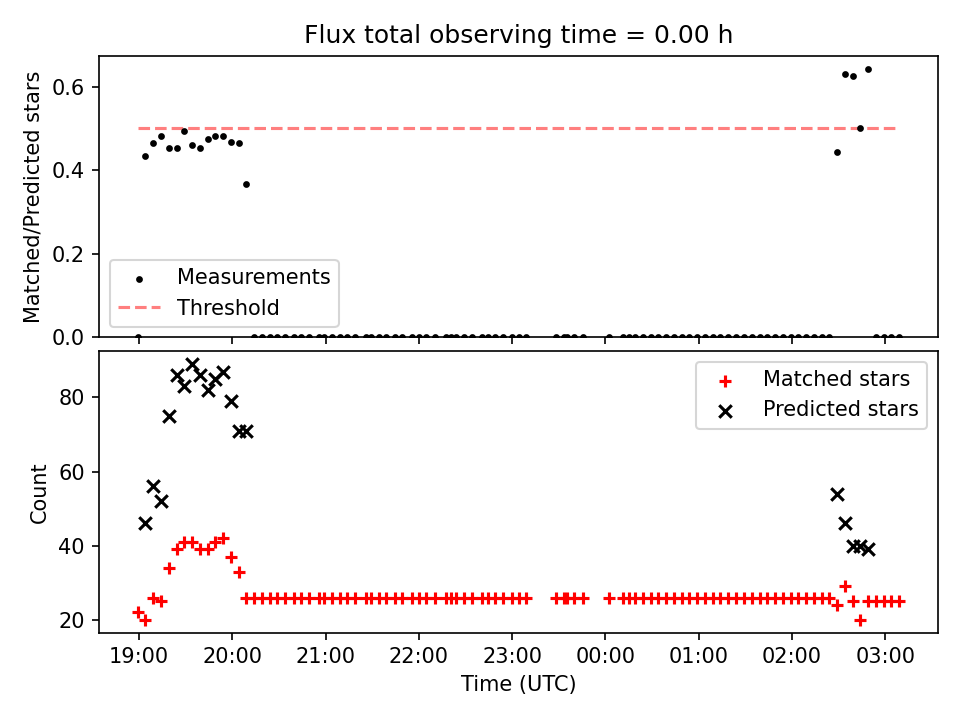 Flux total observing time = 0.00 h

Matched/Predicted stars

0.6
0.4
0.2
0.0

Measurements
Threshold

Count

80
60
40
20

Matched stars
Predicted stars

19:00
20:00
21:00
22:00
23:00
00:00
01:00
02:00
03:00

Time (UTC)